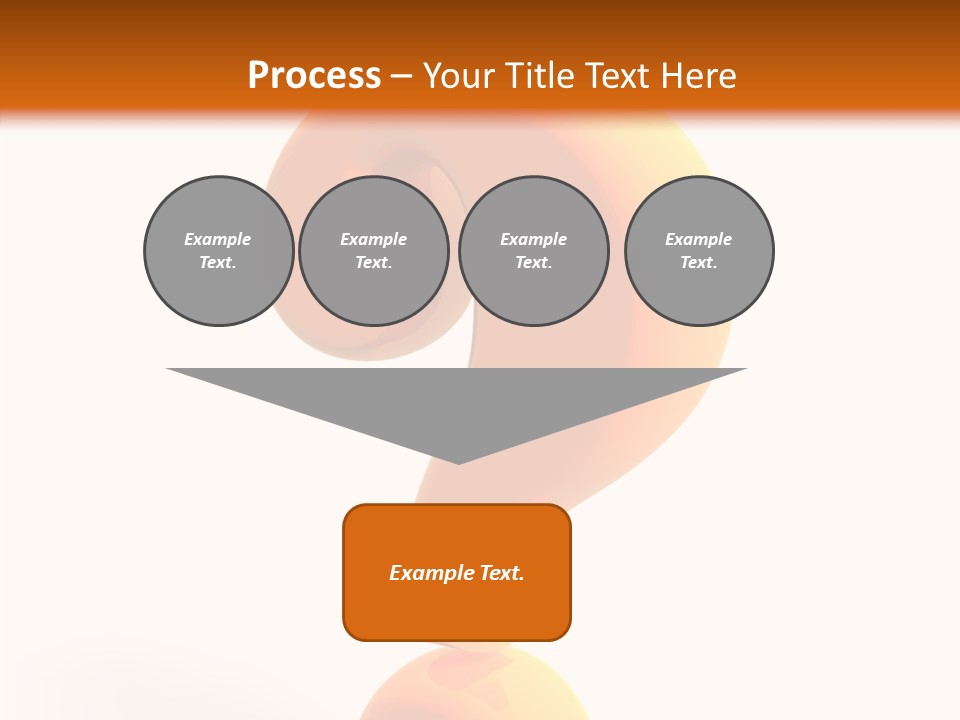 Process – Your Title Text Here

Example Text.

Example Text.

Example Text.

Example Text.

Example Text.